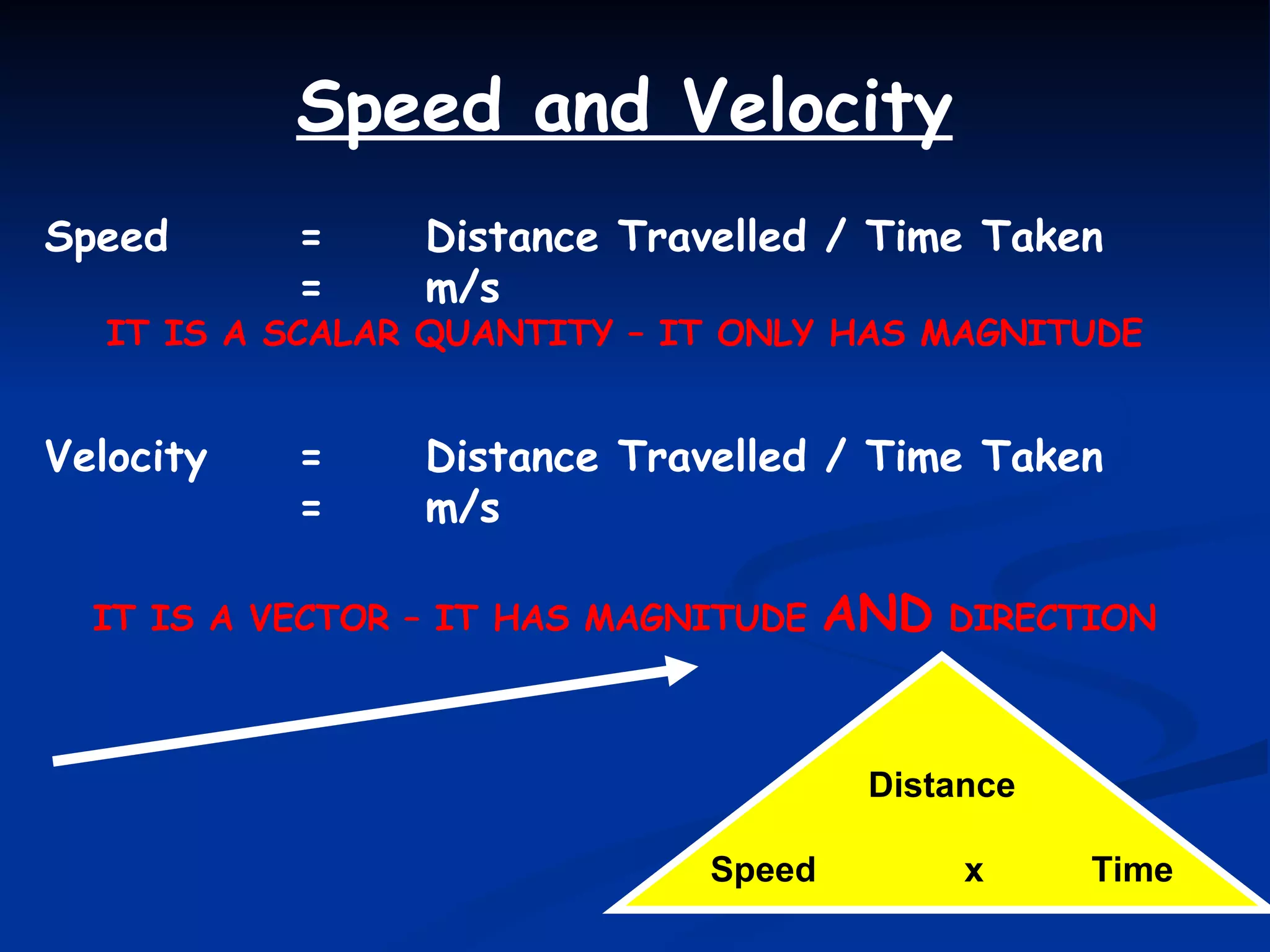 Speed and Velocity

Speed = Distance Travelled / Time Taken
= m/s

IT IS A SCALAR QUANTITY – IT ONLY HAS MAGNITUDE

Velocity = Distance Travelled / Time Taken
= m/s

IT IS A VECTOR – IT HAS MAGNITUDE AND DIRECTION

Distance

Speed x Time